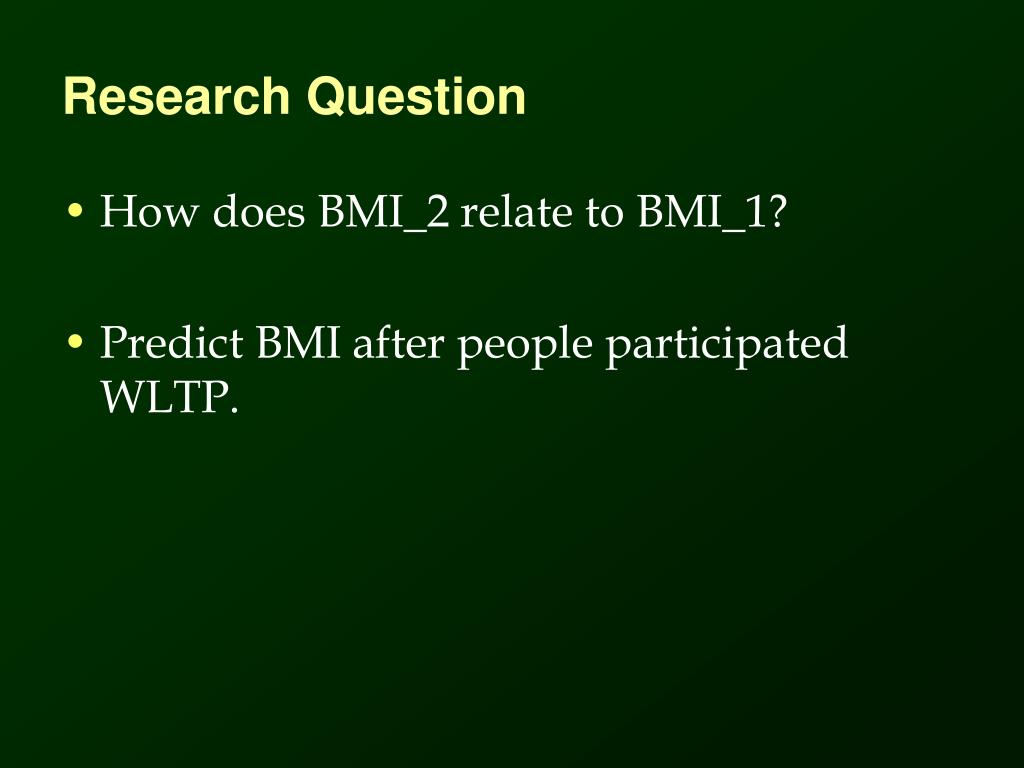 Research Question

• How does BMI_2 relate to BMI_1?

• Predict BMI after people participated WLTP.